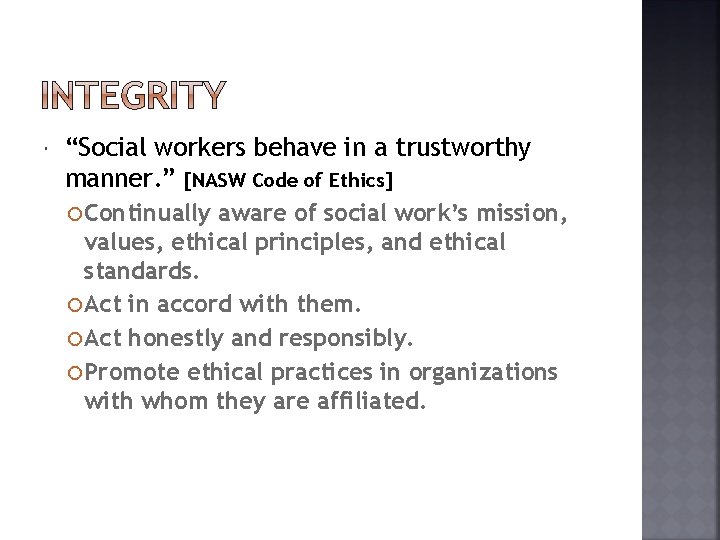 INTEGRITY

“Social workers behave in a trustworthy manner.” [NASW Code of Ethics]

Continually aware of social work’s mission, values, ethical principles, and ethical standards.

Act in accord with them.

Act honestly and responsibly.

Promote ethical practices in organizations with whom they are affiliated.